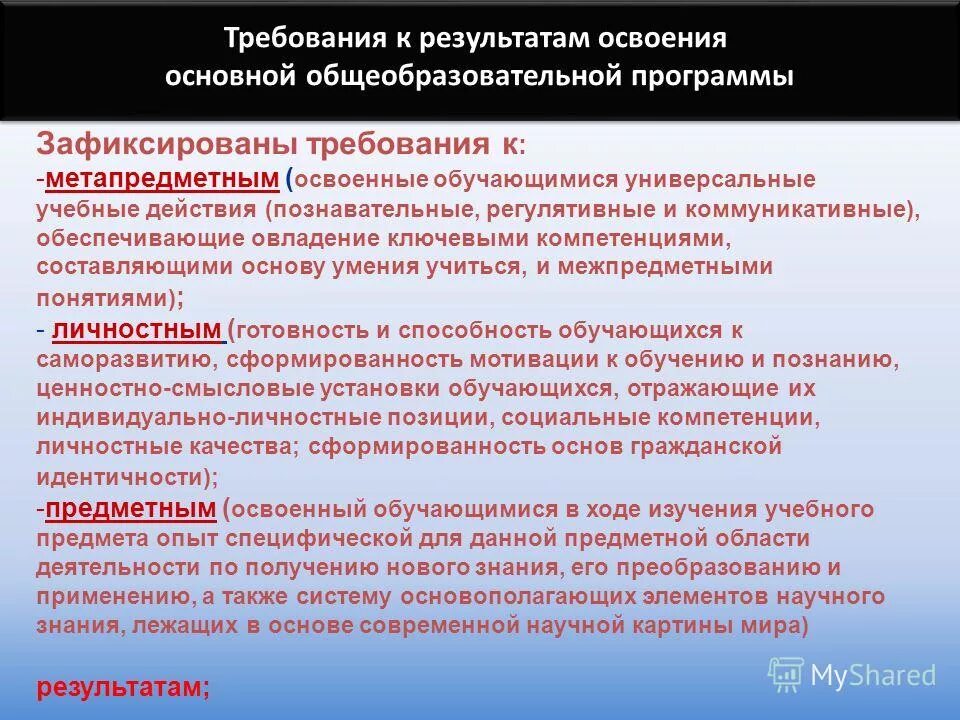 Требования к результатам освоения основной общеобразовательной программы

Зафиксированы требования к:
-метапредметным (освоенные обучающимися универсальные учебные действия (познавательные, регулятивные и коммуникативные), обеспечивающие овладение ключевыми компетенциями, составляющими основу умения учиться, и межпредметными понятиями);
- личностным (готовность и способность обучающихся к саморазвитию, сформированность мотивации к обучению и познанию, ценностно-смысловые установки обучающихся, отражающие их индивидуально-личностные позиции, социальные компетенции, личностные качества; сформированность основ гражданской идентичности);
-предметным (освоенный обучающимися в ходе изучения учебного предмета опыт специфической для данной предметной области деятельности по получению нового знания, его преобразованию и применению, а также систему основополагающих элементов научного знания, лежащих в основе современной научной картины мира)

результатам;

MyShared